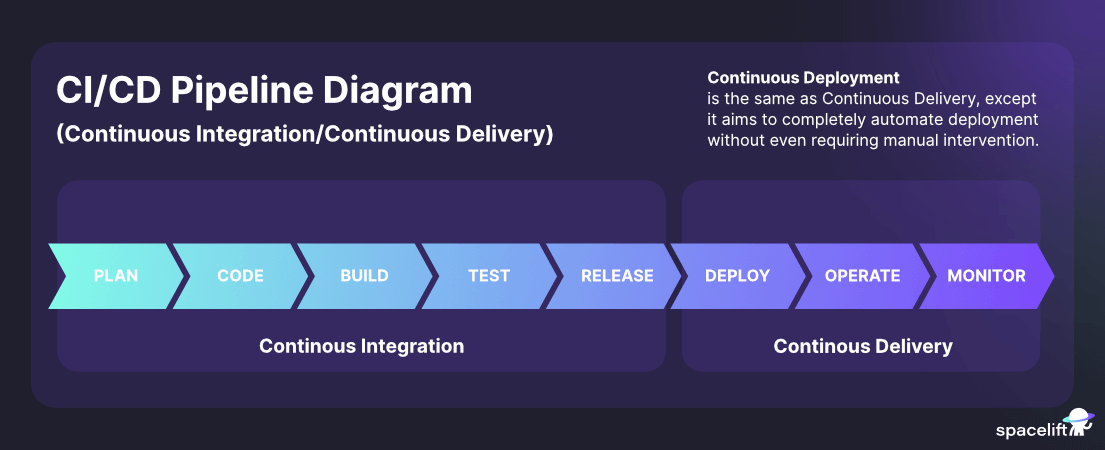 CI/CD Pipeline Diagram

(Continuous Integration/Continuous Delivery)

Continuous Deployment
is the same as Continuous Delivery, except it aims to completely automate deployment without even requiring manual intervention.

PLAN CODE BUILD TEST RELEASE DEPLOY OPERATE MONITOR

Continous Integration

Continous Delivery

spacelift